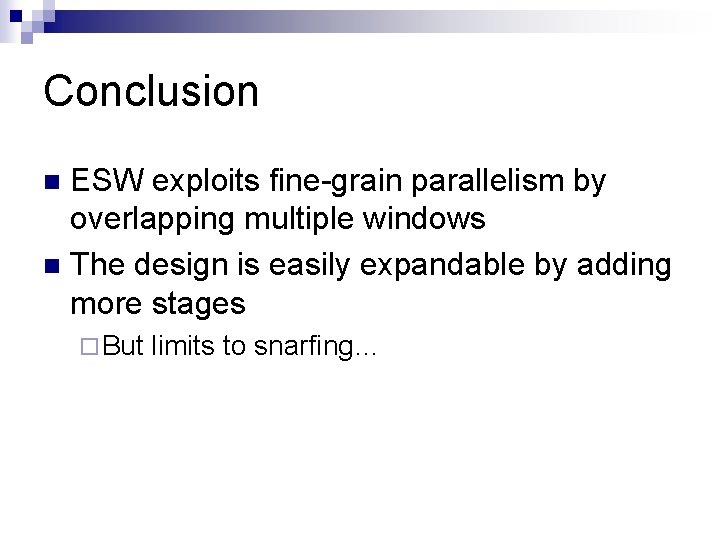 Conclusion

ESW exploits fine-grain parallelism by overlapping multiple windows

The design is easily expandable by adding more stages

But limits to snarfing…